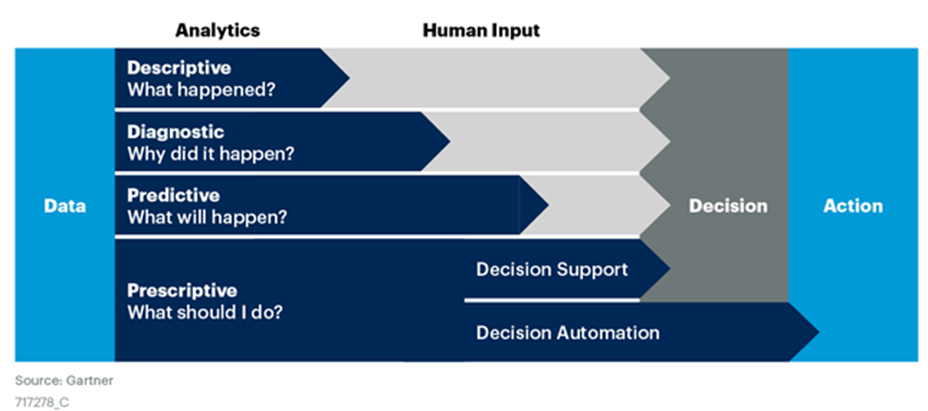 Analytics

Human Input

Data

Descriptive
What happened?

Diagnostic
Why did it happen?

Predictive
What will happen?

Prescriptive
What should I do?

Decision Support

Decision Automation

Decision

Action

Source: Gartner
717278_C